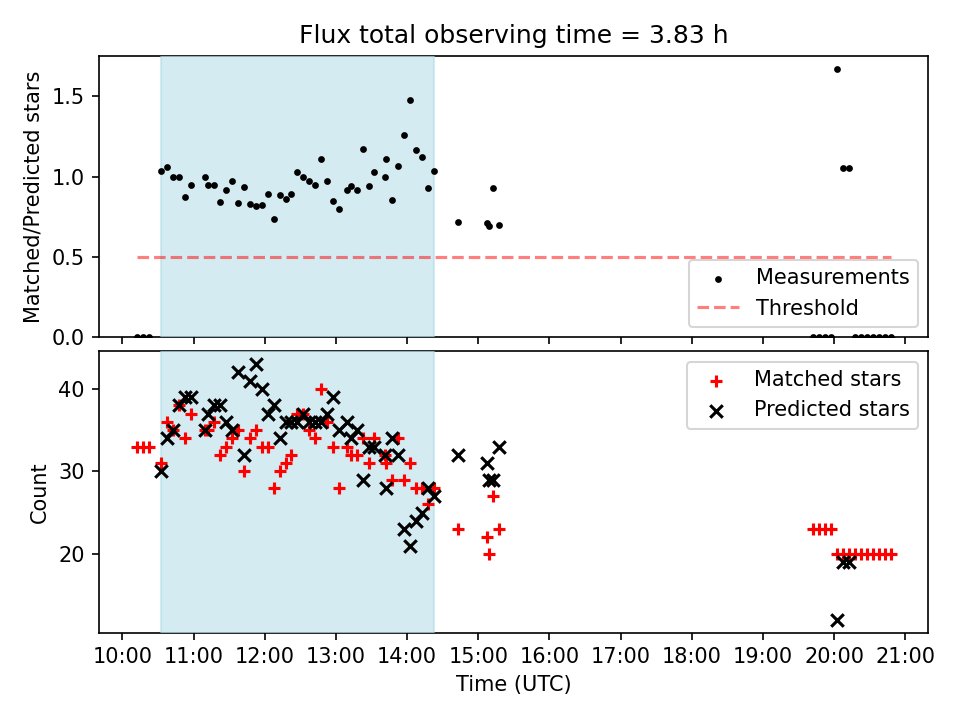 Flux total observing time = 3.83 h

Matched/Predicted stars

1.5
1.0
0.5
0.0

Measurements
Threshold

Count

40
30
20

Matched stars
Predicted stars

10:00 11:00 12:00 13:00 14:00 15:00 16:00 17:00 18:00 19:00 20:00 21:00

Time (UTC)